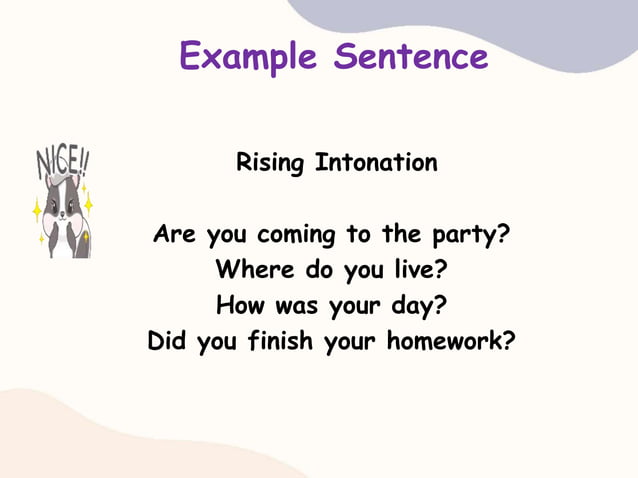 Example Sentence

NICE!!

Rising Intonation

Are you coming to the party?
Where do you live?
How was your day?
Did you finish your homework?